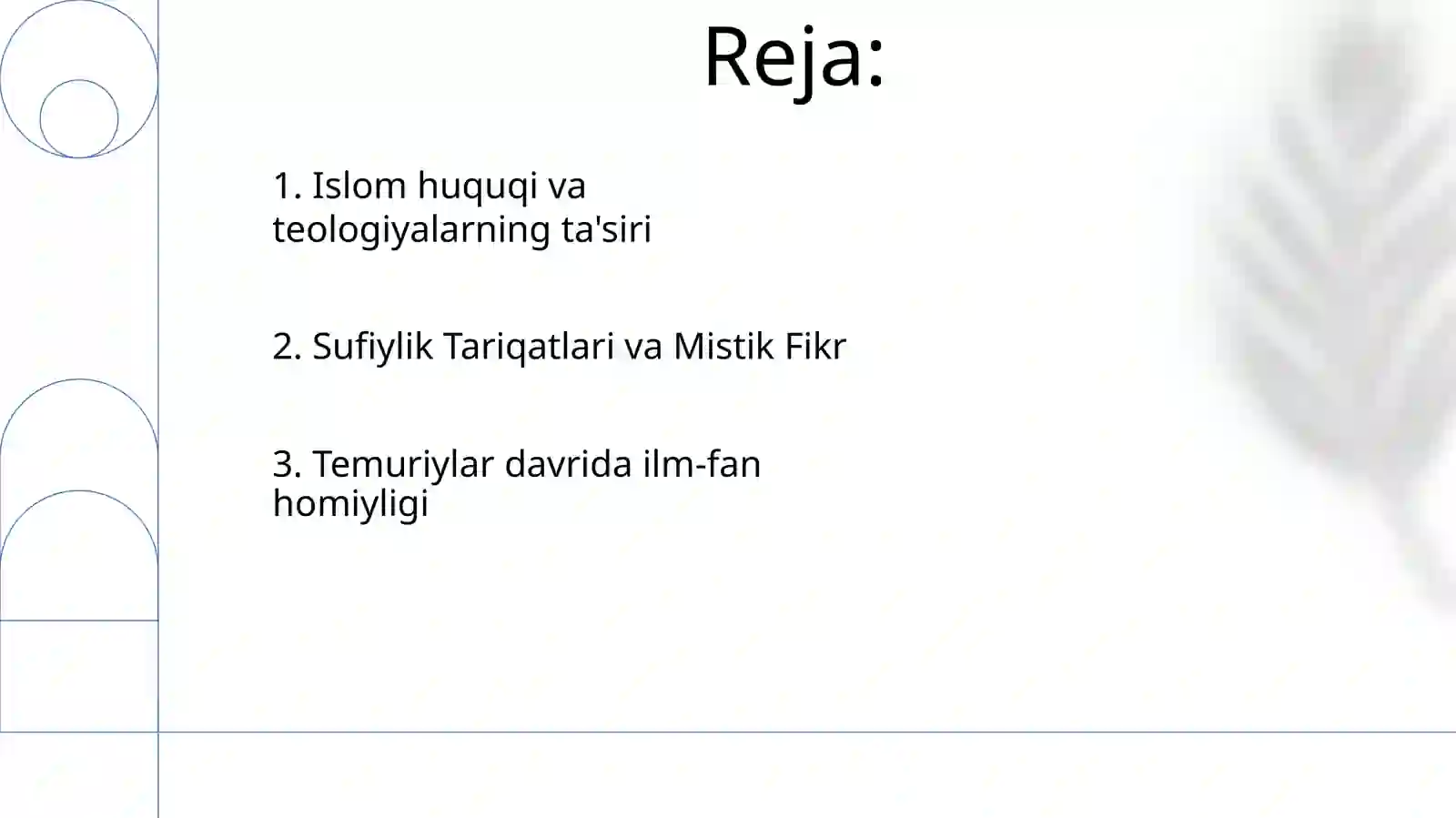 Reja:

1. Islom huquqi va teologiyalarning ta'siri

2. Sufiylik Tariqatlari va Mistik Fikr

3. Temuriylar davrida ilm-fan homiyligi